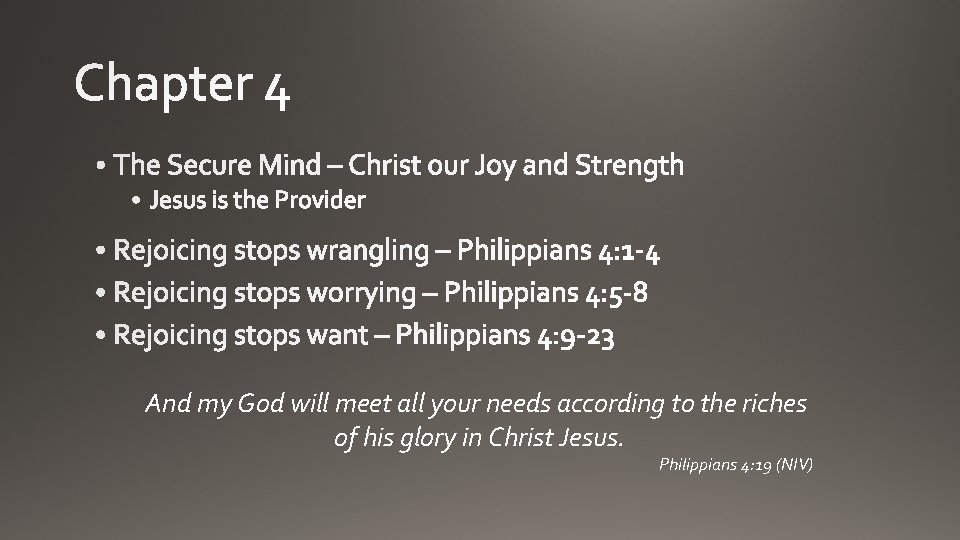 Chapter 4

• The Secure Mind – Christ our Joy and Strength
• Jesus is the Provider

• Rejoicing stops wrangling – Philippians 4:1-4
• Rejoicing stops worrying – Philippians 4:5-8
• Rejoicing stops want – Philippians 4:9-23

And my God will meet all your needs according to the riches of his glory in Christ Jesus.

Philippians 4:19 (NIV)